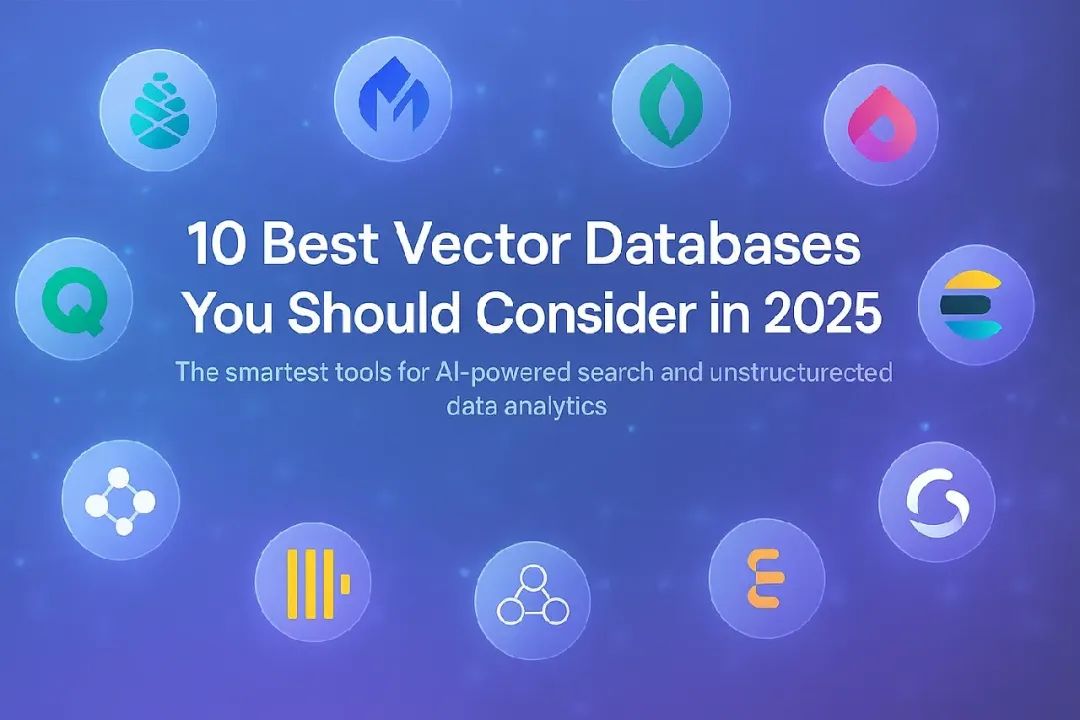 10 Best Vector Databases You Should Consider in 2025

The smartest tools for AI-powered search and unstructurected data analytics